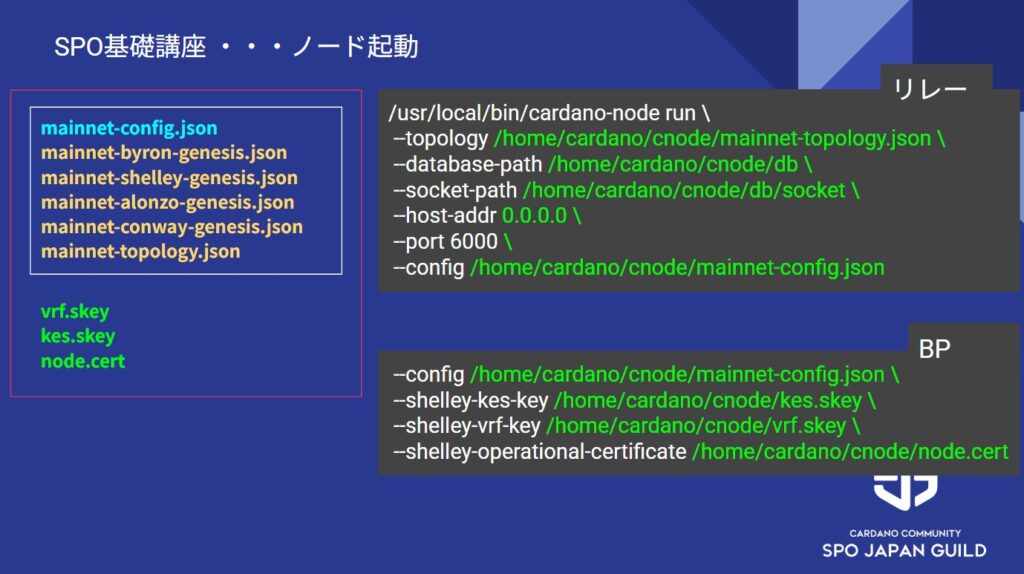 SPO基礎講座 ・・・ノード起動

mainnet-config.json
mainnet-byron-genesis.json
mainnet-shelley-genesis.json
mainnet-alonzo-genesis.json
mainnet-conway-genesis.json
mainnet-topology.json

vrf.skey
kes.skey
node.cert

リレー

/usr/local/bin/cardano-node run \
--topology /home/cardano/cnode/mainnet-topology.json \
--database-path /home/cardano/cnode/db \
--socket-path /home/cardano/cnode/db/socket \
--host-addr 0.0.0.0 \
--port 6000 \
--config /home/cardano/cnode/mainnet-config.json

BP

--config /home/cardano/cnode/mainnet-config.json \
--shelley-kes-key /home/cardano/cnode/kes.skey \
--shelley-vrf-key /home/cardano/cnode/vrf.skey \
--shelley-operational-certificate /home/cardano/cnode/node.cert

CARDANO COMMUNITY
SPO JAPAN GUILD